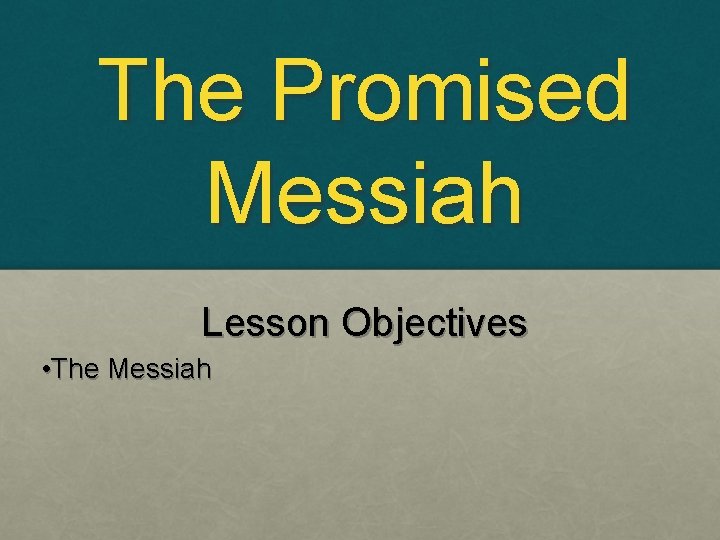 The Promised Messiah

Lesson Objectives

•The Messiah